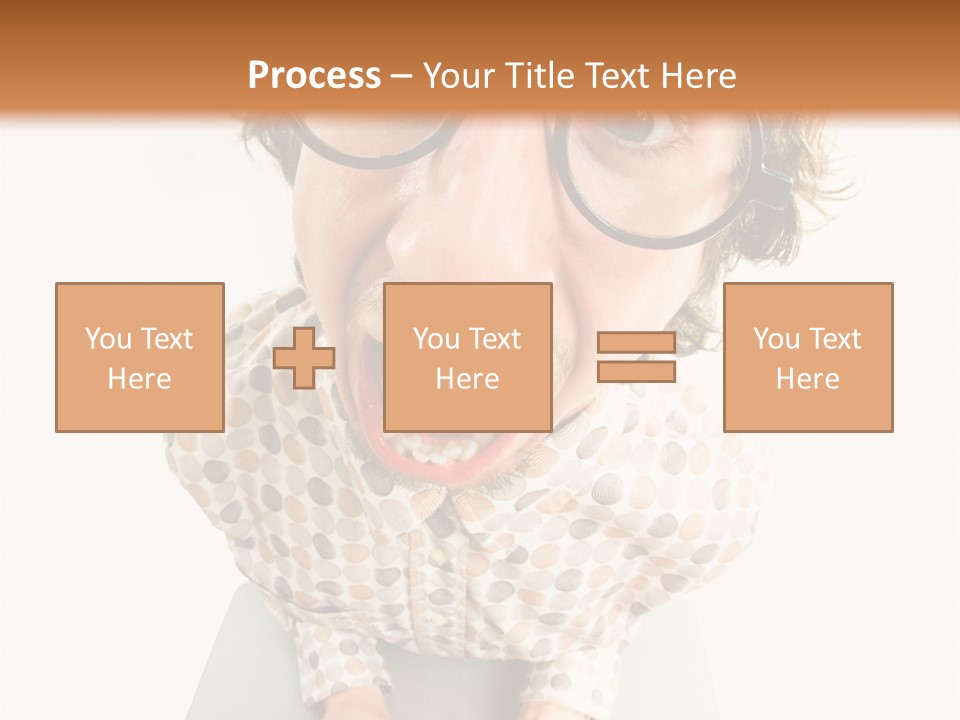 Process – Your Title Text Here

You Text Here

You Text Here

You Text Here